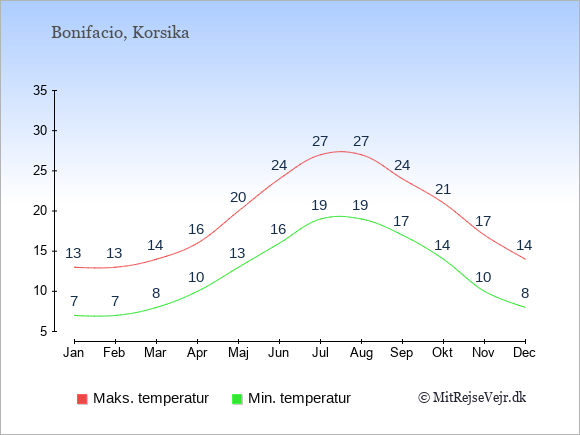 Bonifacio, Korsika

35
30
25
20
15
10
5

13 13 14 16 20 24 27 27 24 21 17 14

7 7 8 10 13 16 19 19 17 14 10 8

Jan Feb Mar Apr Maj Jun Jul Aug Sep Okt Nov Dec

Maks. temperatur
Min. temperatur
© MitRejseVejr.dk